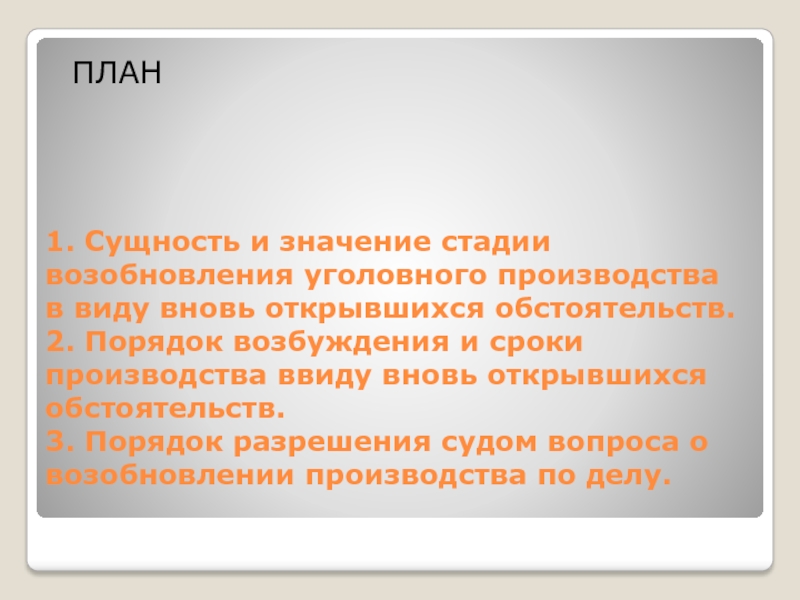 ПЛАН

1. Сущность и значение стадии возобновления уголовного производства в виду вновь открывшихся обстоятельств.
2. Порядок возбуждения и сроки производства ввиду вновь открывшихся обстоятельств.
3. Порядок разрешения судом вопроса о возобновлении производства по делу.